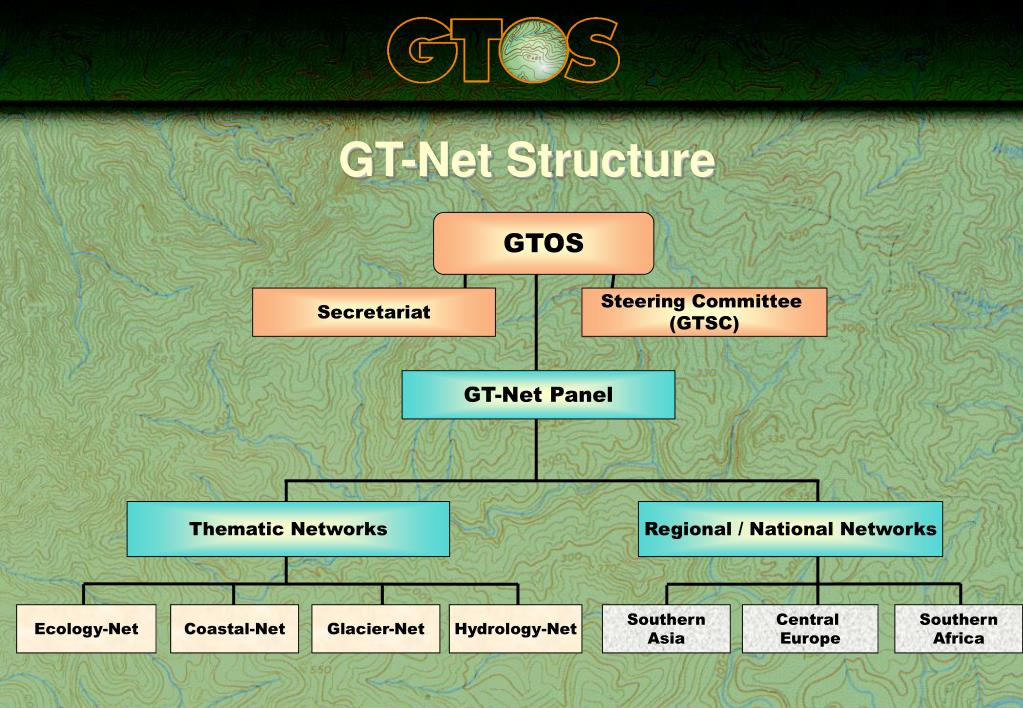 GTOS

GT-Net Structure

GTOS

Secretariat

Steering Committee (GTSC)

GT-Net Panel

Thematic Networks

Regional / National Networks

Ecology-Net

Coastal-Net

Glacier-Net

Hydrology-Net

Southern Asia

Central Europe

Southern Africa